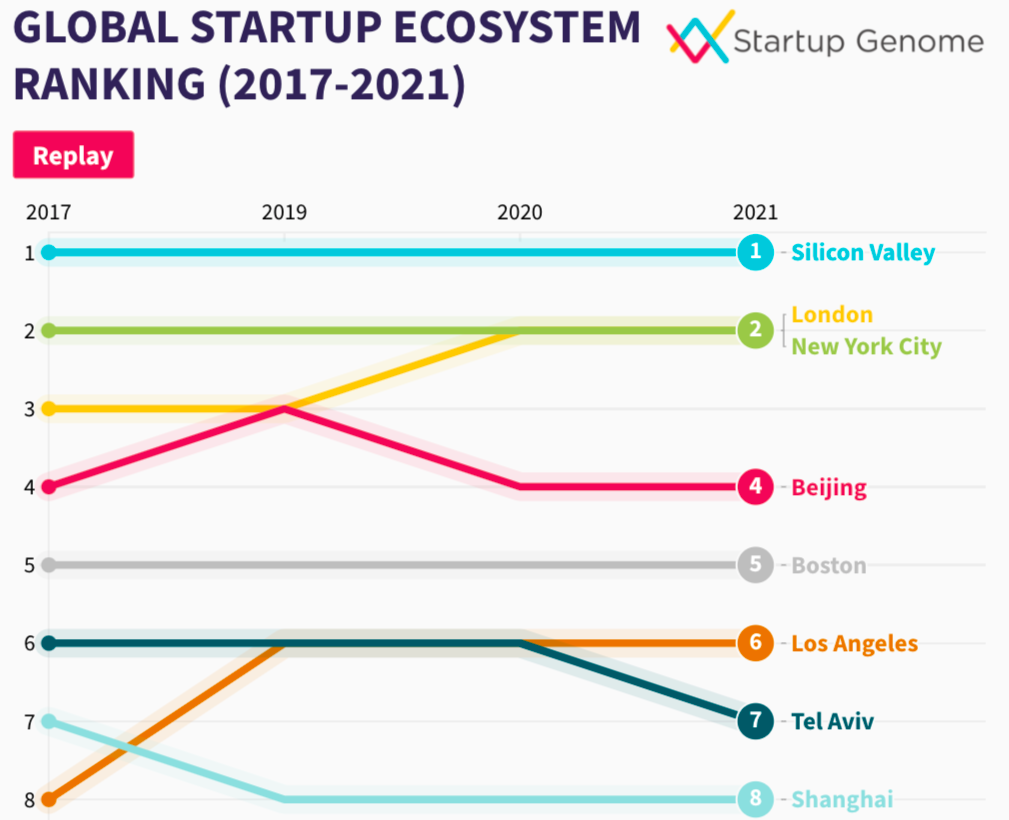 GLOBAL STARTUP ECOSYSTEM RANKING (2017-2021)

Startup Genome

Replay

2017 2019 2020 2021

1
2
3
4
5
6
7
8

1 Silicon Valley
2 London
New York City
4 Beijing
5 Boston
6 Los Angeles
7 Tel Aviv
8 Shanghai